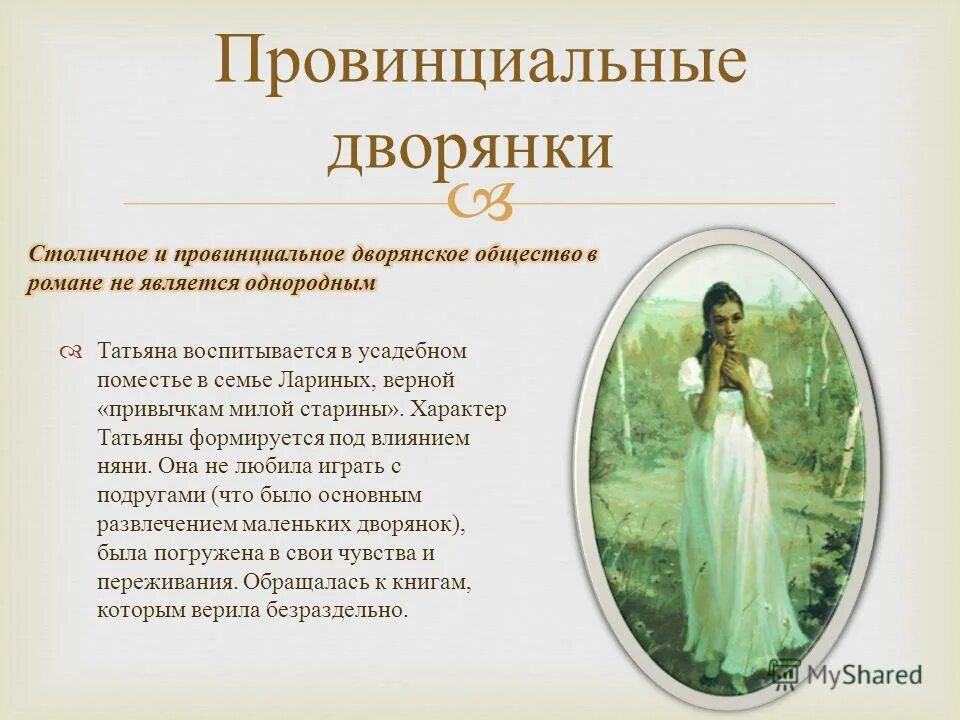 Провинциальные дворянки

Столичное и провинциальное дворянское общество в романе не является однородным

Татьяна воспитывается в усадебном поместье в семье Лариных, верной «привычкам милой старины». Характер Татьяны формируется под влиянием няни. Она не любила играть с подругами (что было основным развлечением маленьких дворянок), была погружена в свои чувства и переживания. Обращалась к книгам, которым верила безраздельно.

MyShared